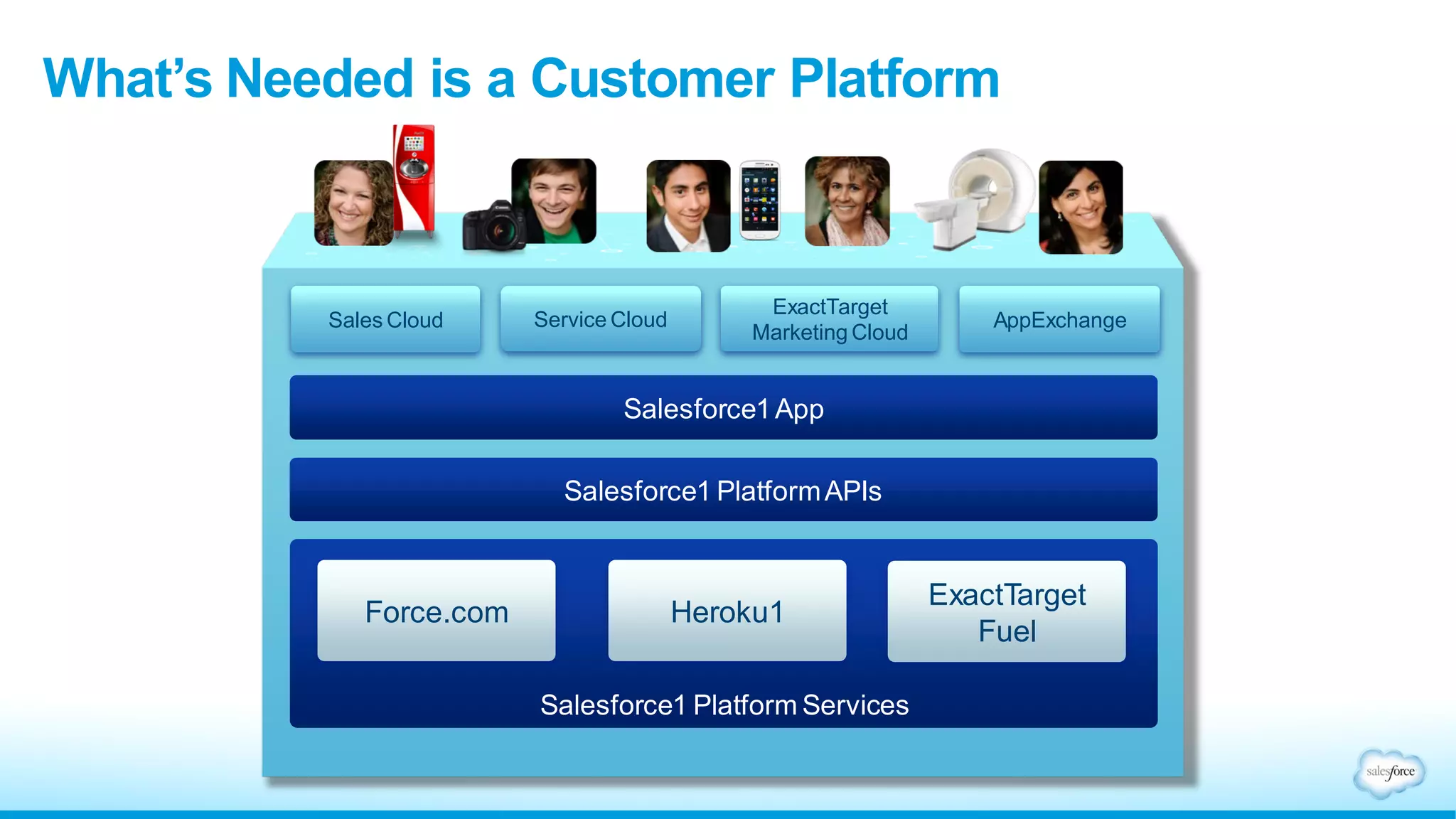 What's Needed is a Customer Platform

Sales Cloud

Service Cloud

ExactTarget Marketing Cloud

AppExchange

Salesforce1 App

Salesforce1 Platform APIs

Force.com

Heroku1

ExactTarget Fuel

Salesforce1 Platform Services

salesforce